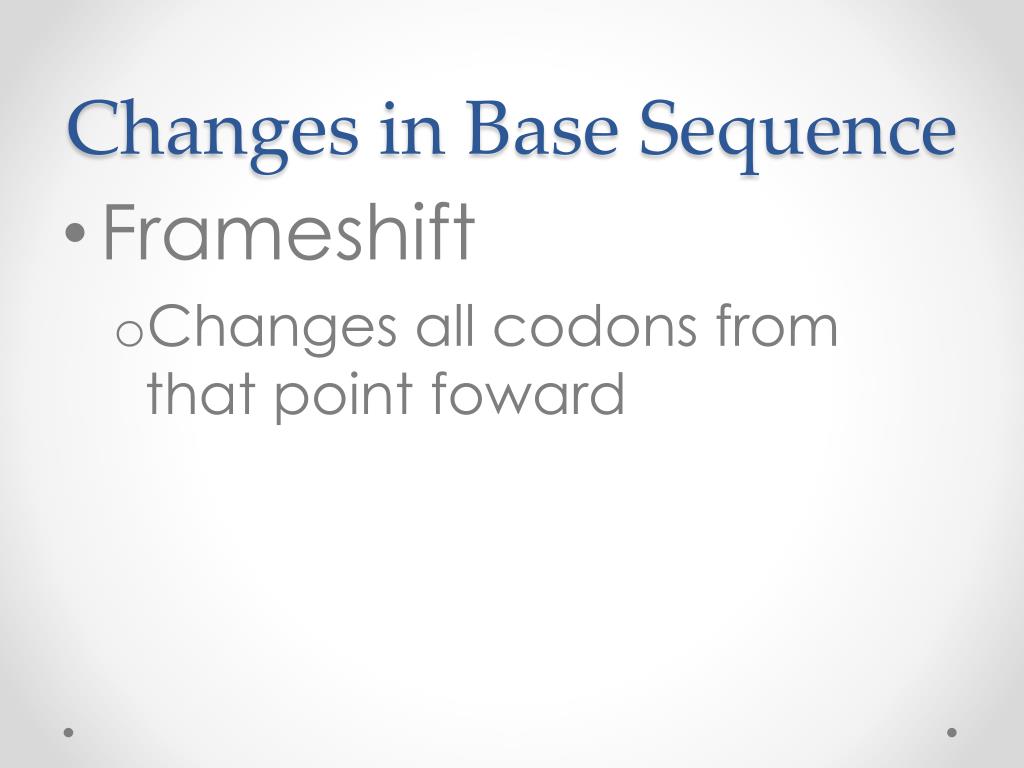 Changes in Base Sequence

• Frameshift

o Changes all codons from that point foward